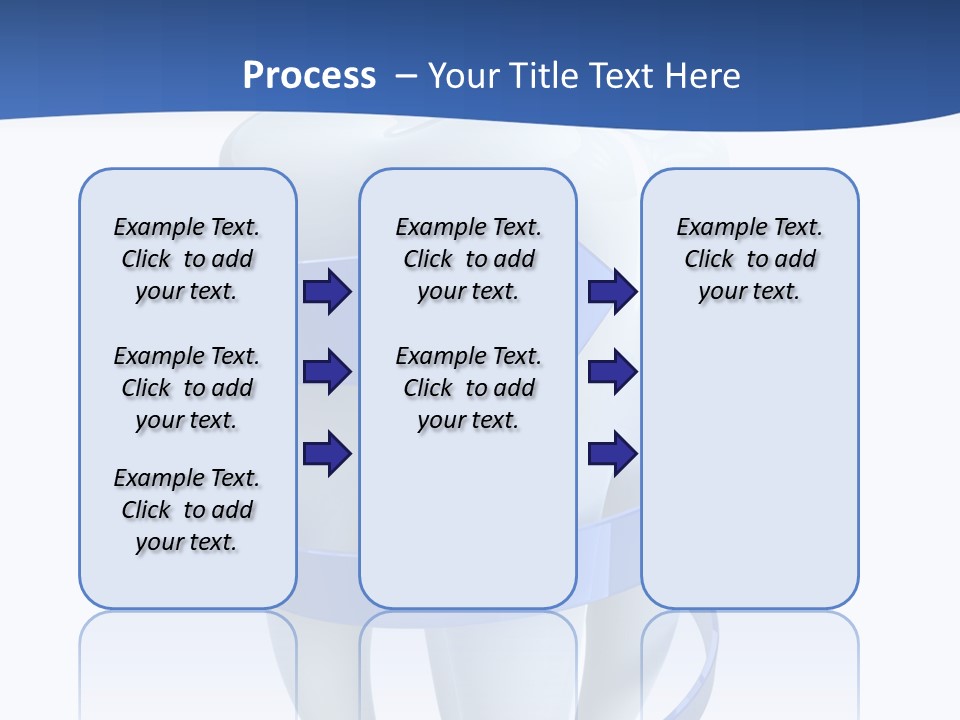 Process – Your Title Text Here

Example Text. Click to add your text.

Example Text. Click to add your text.

Example Text. Click to add your text.

Example Text. Click to add your text.

Example Text. Click to add your text.

Example Text. Click to add your text.